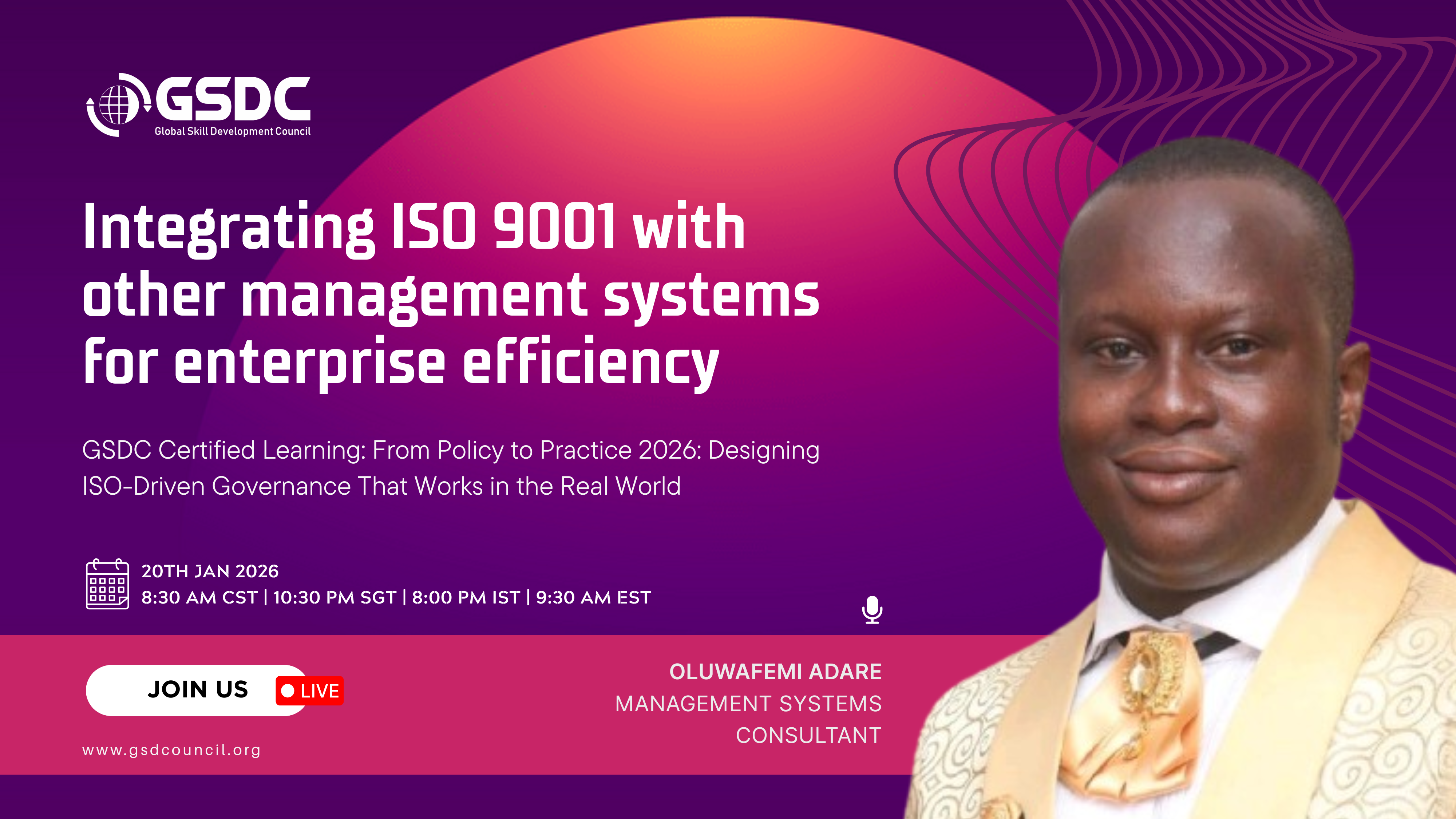 GSDC
Global Skill Development Council

Integrating ISO 9001 with other management systems for enterprise efficiency

GSDC Certified Learning: From Policy to Practice 2026: Designing ISO-Driven Governance That Works in the Real World

20TH JAN 2026
8:30 AM CST | 10:30 PM SGT | 8:00 PM IST | 9:30 AM EST

JOIN US LIVE

www.gsdcouncil.org

OLUWAFEMI ADARE
MANAGEMENT SYSTEMS CONSULTANT